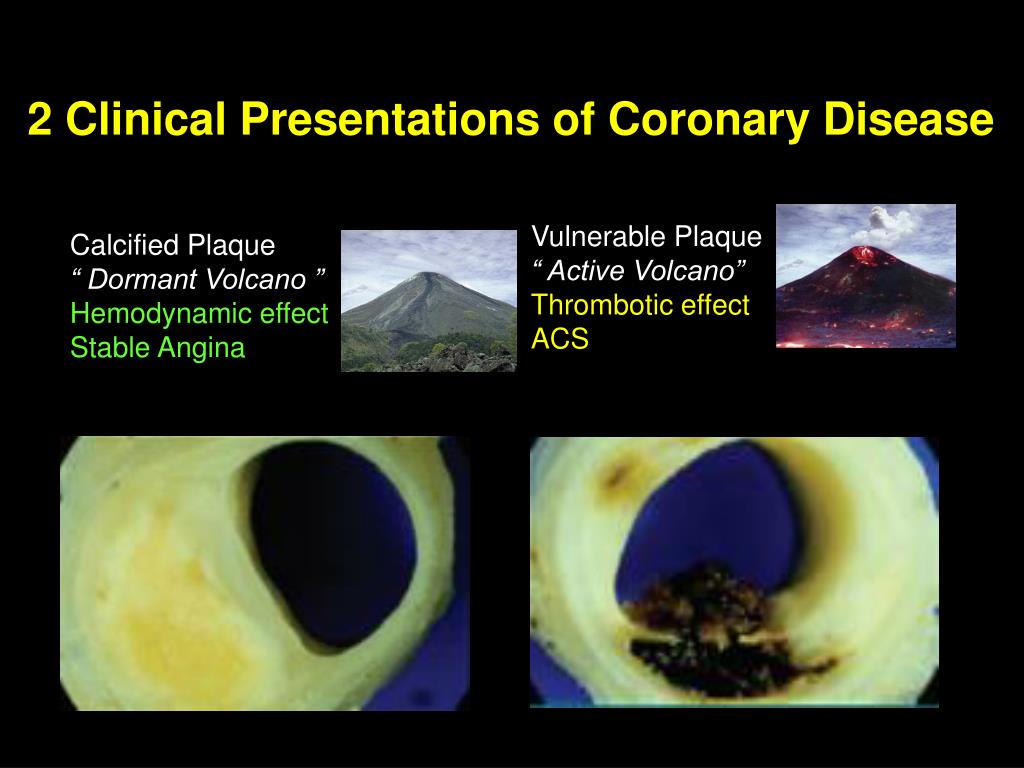 2 Clinical Presentations of Coronary Disease

Calcified Plaque
“ Dormant Volcano ”
Hemodynamic effect
Stable Angina

Vulnerable Plaque
“ Active Volcano”
Thrombotic effect
ACS